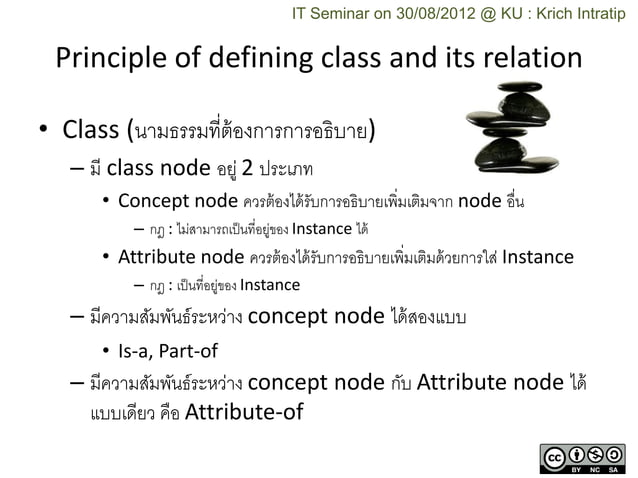 IT Seminar on 30/08/2012 @ KU : Krich Intratip

Principle of defining class and its relation

• Class (นามธรรมที่ต้องการการอธิบาย)
– มี class node อยู่ 2 ประเภท
• Concept node ควรต้องได้รับการอธิบายเพิ่มเติมจาก node อื่น
– กฎ : ไม่สามารถเป็นที่อยู่ของ Instance ได้
• Attribute node ควรต้องได้รับการอธิบายเพิ่มเติมด้วยการใส่ Instance
– กฎ : เป็นที่อยู่ของ Instance
– มีความสัมพันธ์ระหว่าง concept node ได้สองแบบ
• Is-a, Part-of
– มีความสัมพันธ์ระหว่าง concept node กับ Attribute node ได้แบบเดียว คือ Attribute-of

BY NC SA